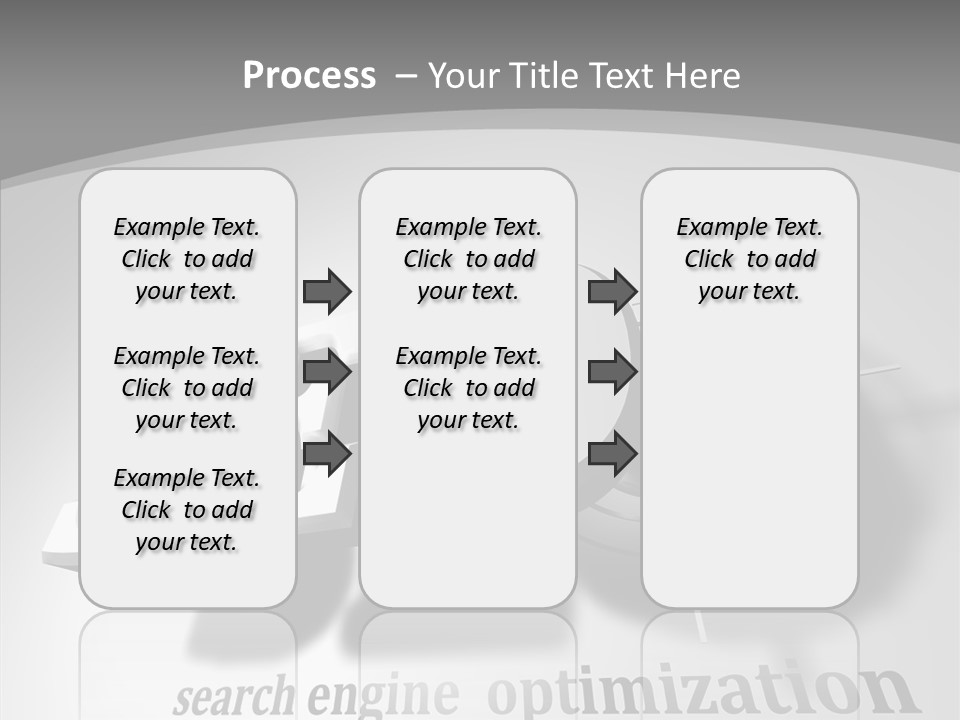 Process – Your Title Text Here

Example Text. Click to add your text.

Example Text. Click to add your text.

Example Text. Click to add your text.

Example Text. Click to add your text.

Example Text. Click to add your text.

Example Text. Click to add your text.

search engine optimization